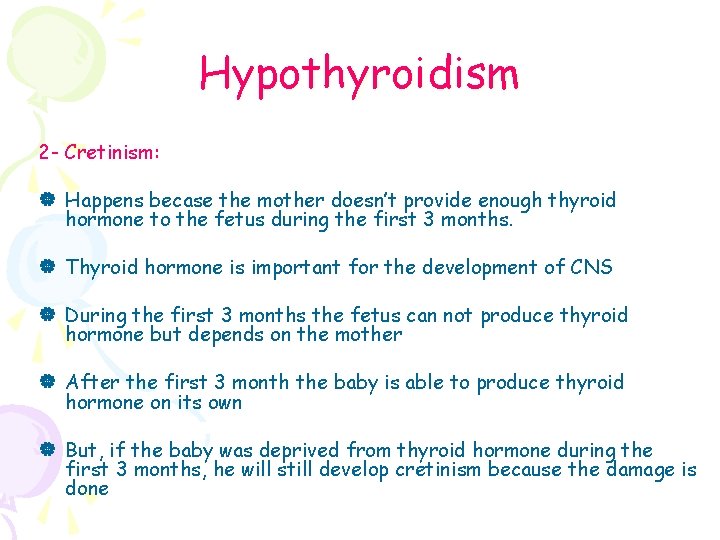 Hypothyroidism

2- Cretinism:

Happens becase the mother doesn't provide enough thyroid hormone to the fetus during the first 3 months.

Thyroid hormone is important for the development of CNS

During the first 3 months the fetus can not produce thyroid hormone but depends on the mother

After the first 3 month the baby is able to produce thyroid hormone on its own

But, if the baby was deprived from thyroid hormone during the first 3 months, he will still develop cretinism because the damage is done